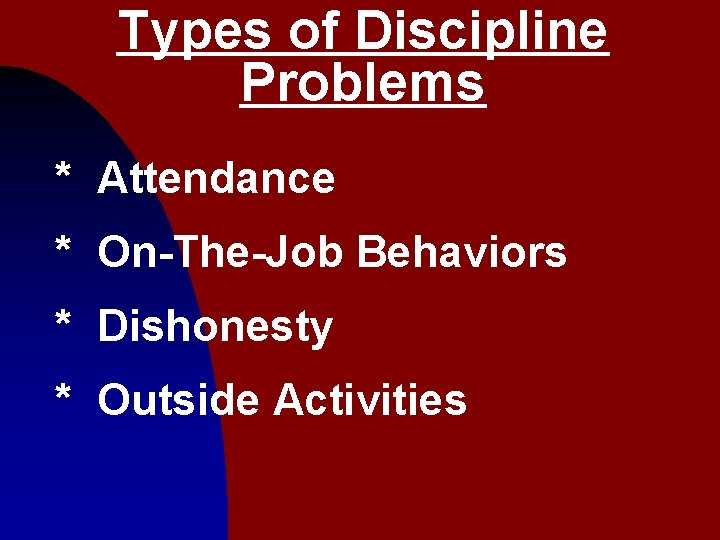 Types of Discipline Problems

* Attendance

* On-The-Job Behaviors

* Dishonesty

* Outside Activities